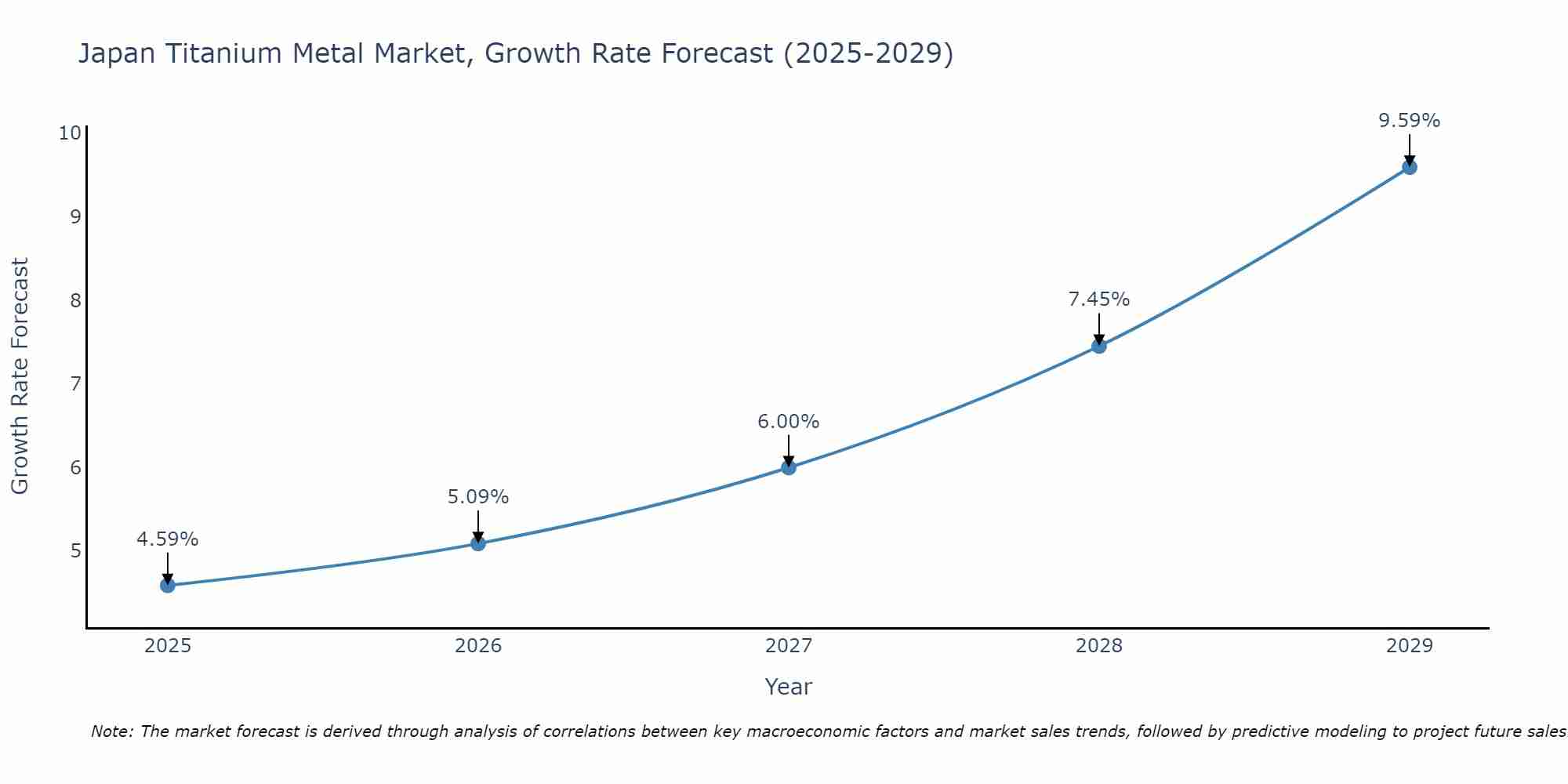 Japan Titanium Metal Market, Growth Rate Forecast (2025-2029)

Growth Rate Forecast

10
9
8
7
6
5

4.59%
5.09%
6.00%
7.45%
9.59%

2025
2026
2027
2028
2029

Year

Note: The market forecast is derived through analysis of correlations between key macroeconomic factors and market sales trends, followed by predictive modeling to project future sales